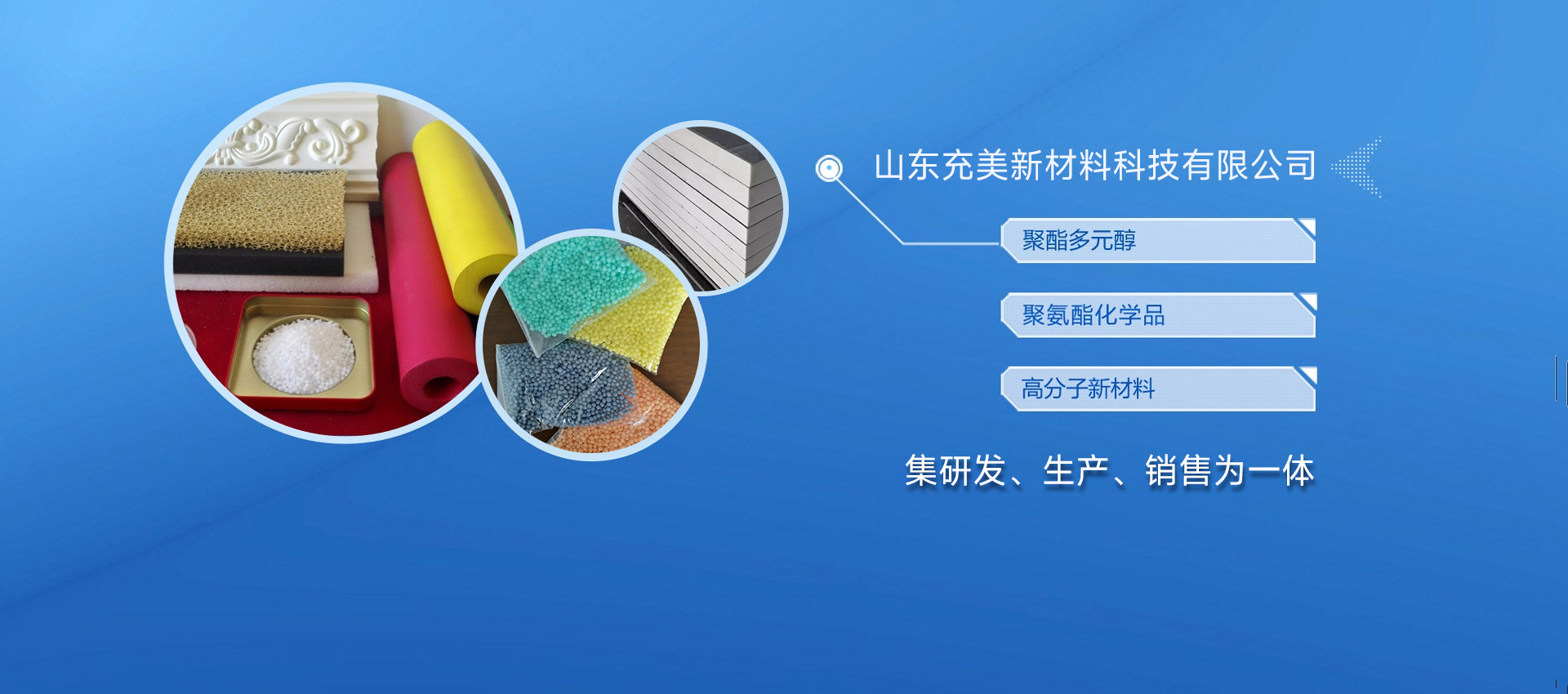 山东充美新材料科技有限公司

聚酯多元醇

聚氨酯化学品

高分子新材料

集研发、生产、销售为一体